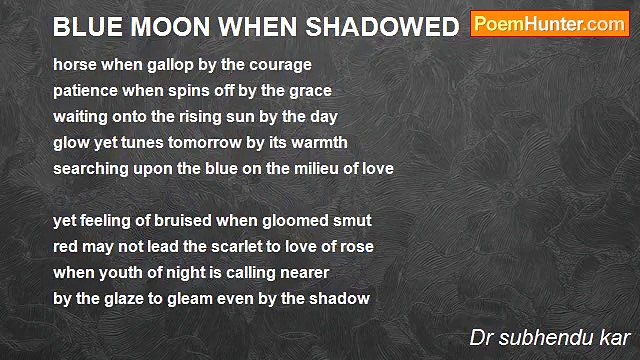 BLUE MOON WHEN SHADOWED

PoemHunter.com

horse when gallop by the courage
patience when spins off by the grace
waiting onto the rising sun by the day
glow yet tunes tomorrow by its warmth
searching upon the blue on the milieu of love

yet feeling of bruised when gloomed smut
red may not lead the scarlet to love of rose
when youth of night is calling nearer
by the glaze to gleam even by the shadow

Dr subhendu kar